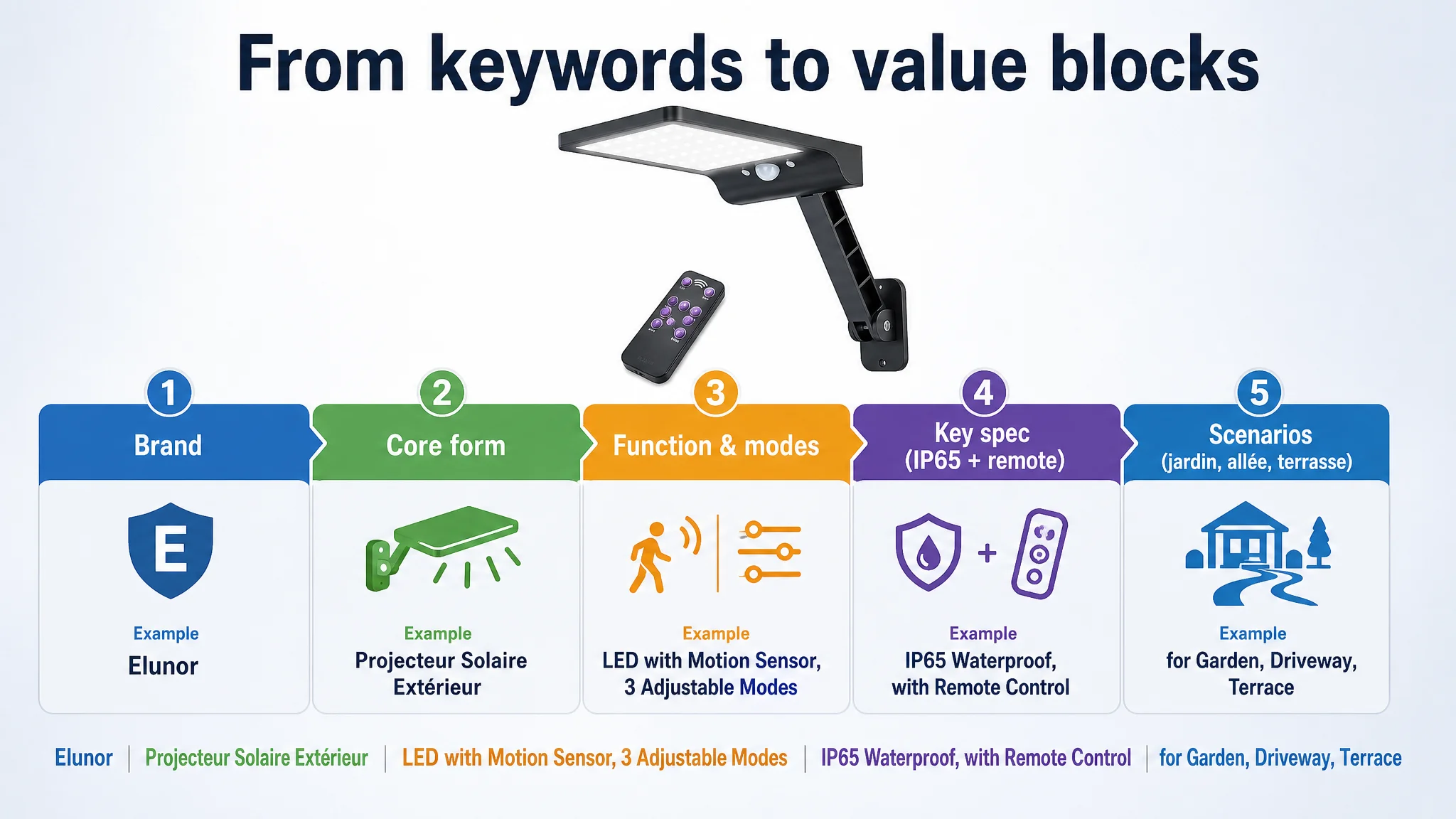 From keywords to value blocks

1
Brand
E
Example
Elunor

2
Core form
Example
Projecteur Solaire Extérieur

3
Function & modes
Example
LED with Motion Sensor, 3 Adjustable Modes

4
Key spec (IP65 + remote)
+
Example
IP65 Waterproof, with Remote Control

5
Scenarios (jardin, allée, terrasse)
Example
for Garden, Driveway, Terrace

Elunor | Projecteur Solaire Extérieur | LED with Motion Sensor, 3 Adjustable Modes | IP65 Waterproof, with Remote Control | for Garden, Driveway, Terrace